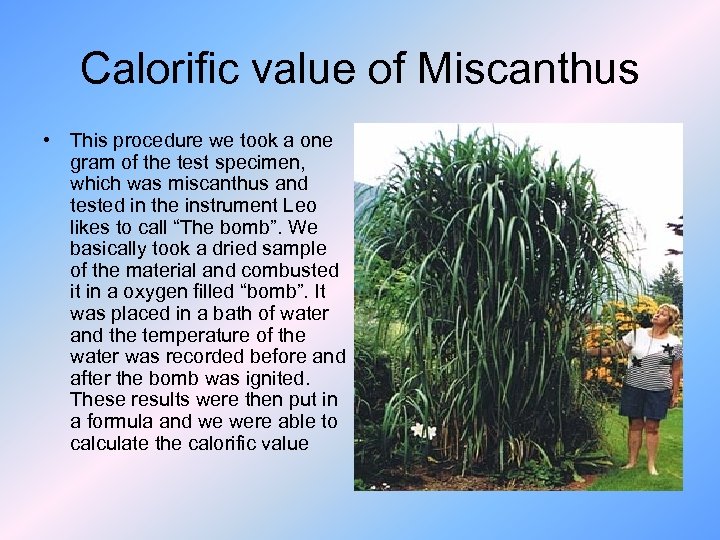 Calorific value of Miscanthus

• This procedure we took a one gram of the test specimen, which was miscanthus and tested in the instrument Leo likes to call “The bomb”. We basically took a dried sample of the material and combusted it in a oxygen filled “bomb”. It was placed in a bath of water and the temperature of the water was recorded before and after the bomb was ignited. These results were then put in a formula and we were able to calculate the calorific value